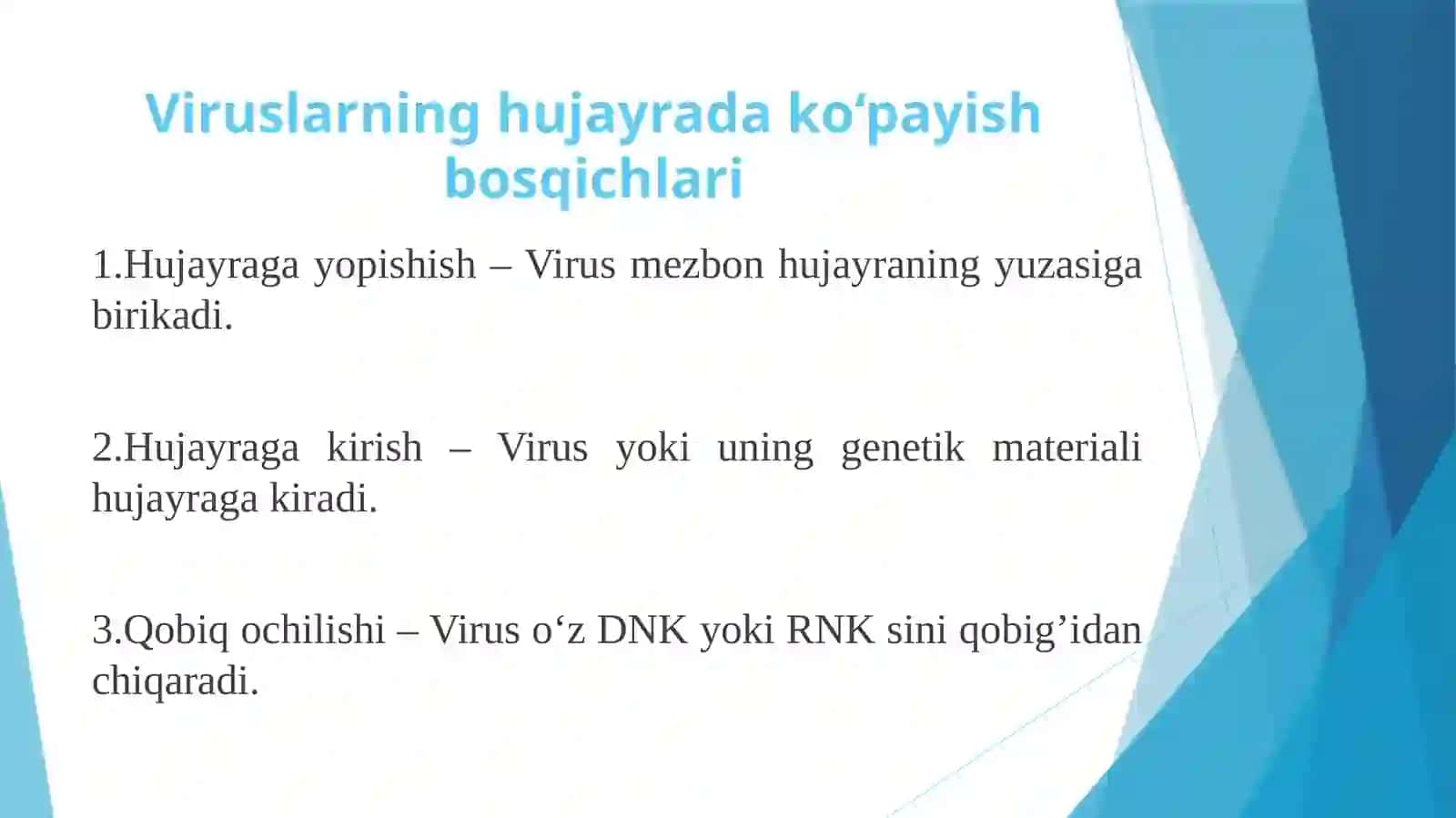 Viruslarning hujayrada ko‘payish bosqichlari

1.Hujayraga yopishish – Virus mezbon hujayraning yuzasiga birikadi.

2.Hujayraga kirish – Virus yoki uning genetik materiali hujayraga kiradi.

3.Qobiq ochilishi – Virus o‘z DNK yoki RNK sini qobig’idan chiqaradi.